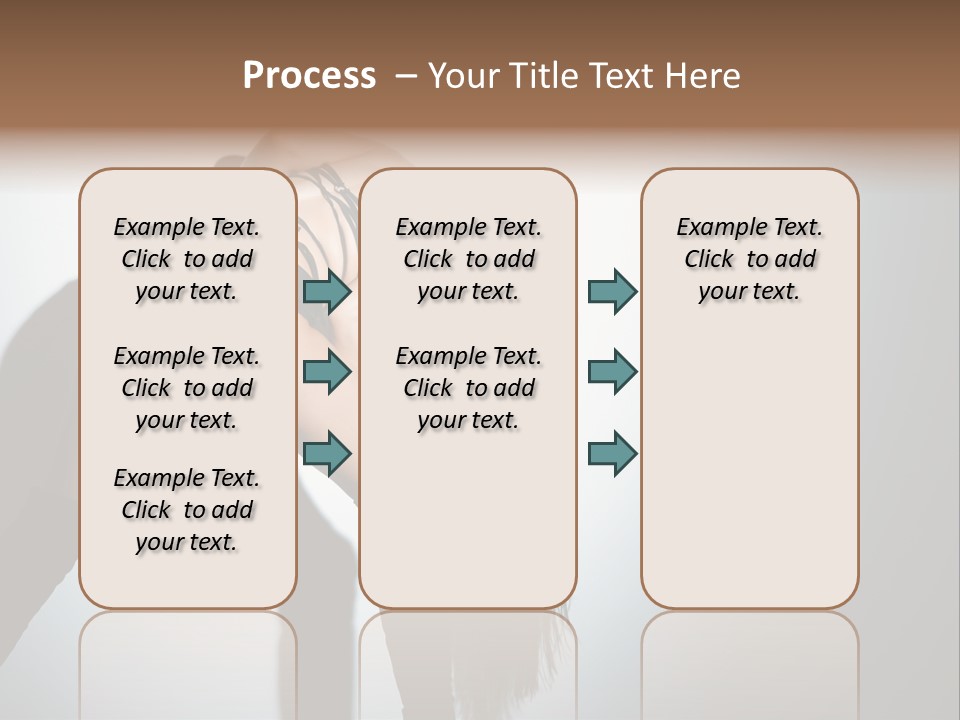 Process – Your Title Text Here

Example Text. Click to add your text.

Example Text. Click to add your text.

Example Text. Click to add your text.

Example Text. Click to add your text.

Example Text. Click to add your text.

Example Text. Click to add your text.